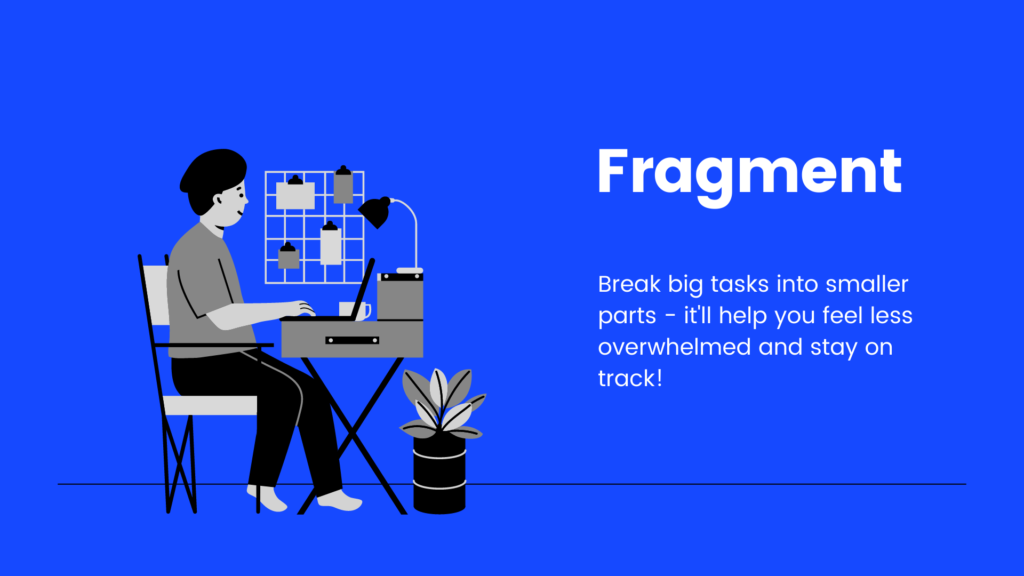 Fragment

Break big tasks into smaller parts - it'll help you feel less overwhelmed and stay on track!